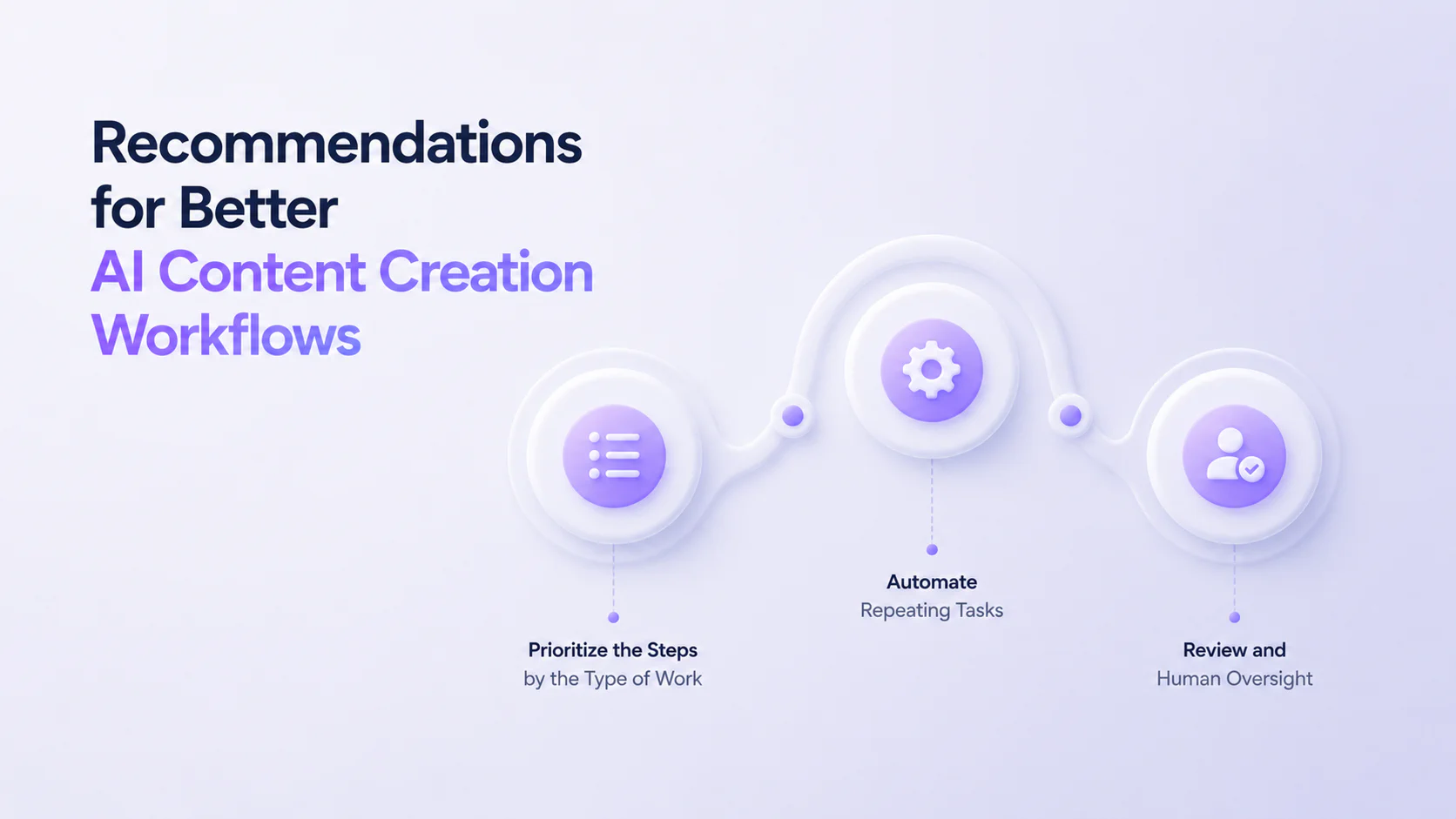 Recommendations for Better AI Content Creation Workflows

Prioritize the Steps by the Type of Work

Automate Repeating Tasks

Review and Human Oversight